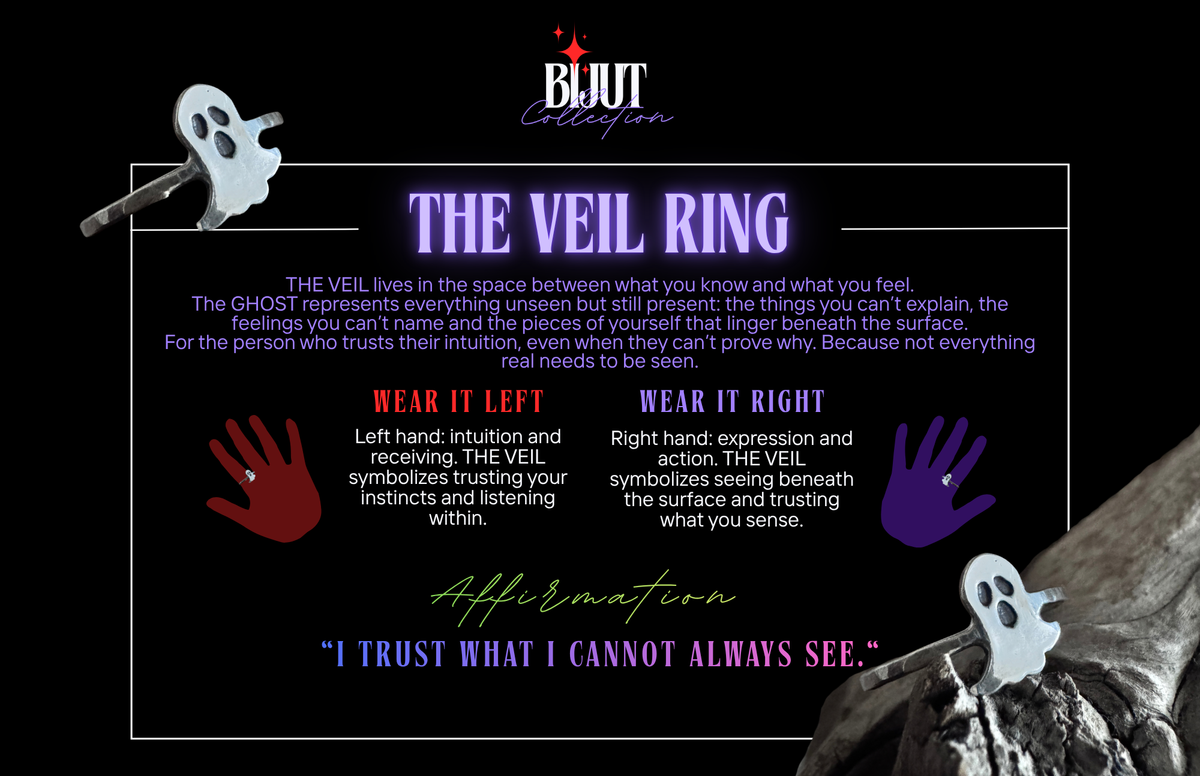 BIJUT
Collection

THE VEIL RING

THE VEIL lives in the space between what you know and what you feel. The GHOST represents everything unseen but still present: the things you can't explain, the feelings you can't name and the pieces of yourself that linger beneath the surface. For the person who trusts their intuition, even when they can't prove why. Because not everything real needs to be seen.

WEAR IT LEFT

Left hand: intuition and receiving. THE VEIL symbolizes trusting your instincts and listening within.

WEAR IT RIGHT

Right hand: expression and action. THE VEIL symbolizes seeing beneath the surface and trusting what you sense.

Affirmation

"I TRUST WHAT I CANNOT ALWAYS SEE."